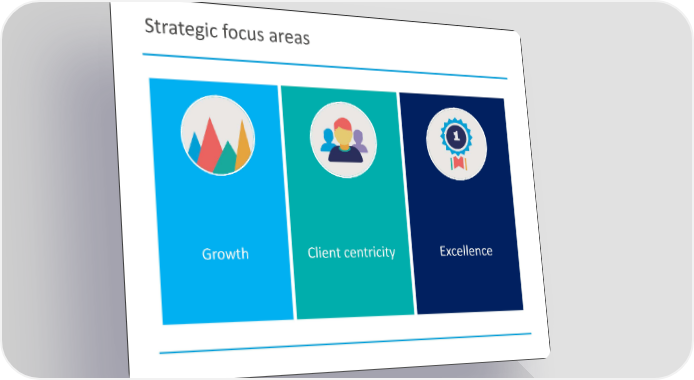 Strategic focus areas

1

Growth

Client centricity

Excellence